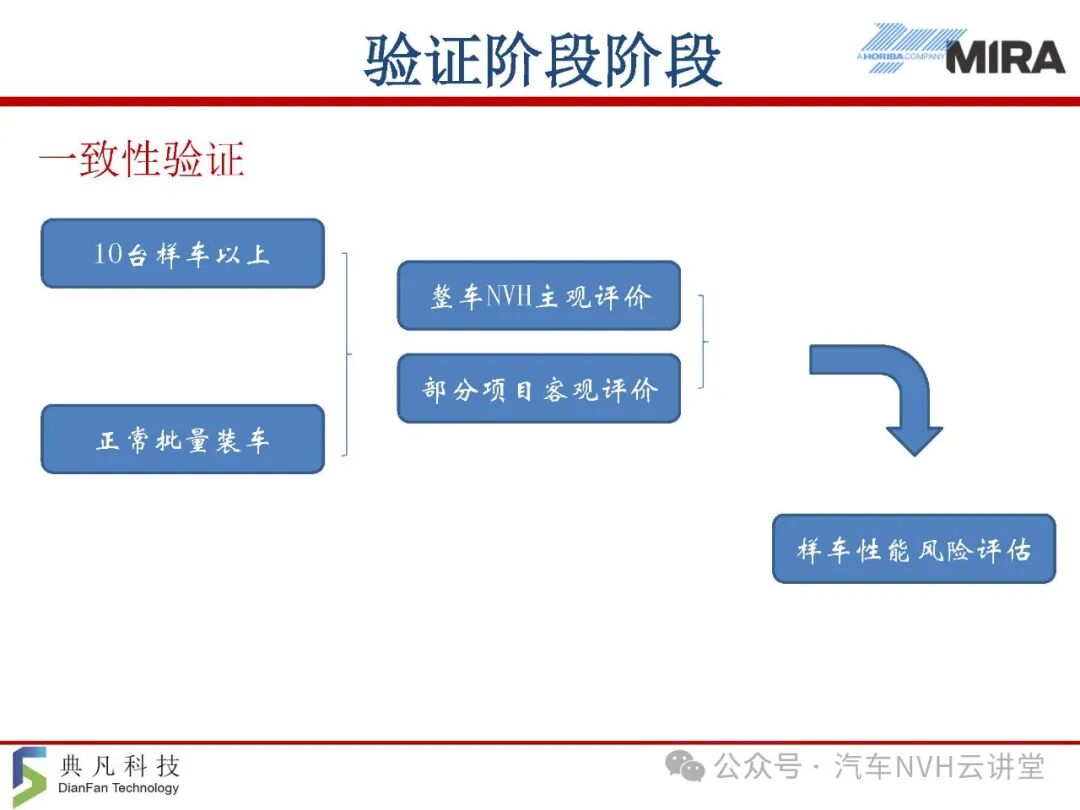 验证阶段阶段

A HORIBA COMPANY MIRA

一致性验证

10台样车以上

正常批量装车

整车NVH主观评价

部分项目客观评价

样车性能风险评估

典凡科技
DianFan Technology

公众号 · 汽车NVH云讲堂